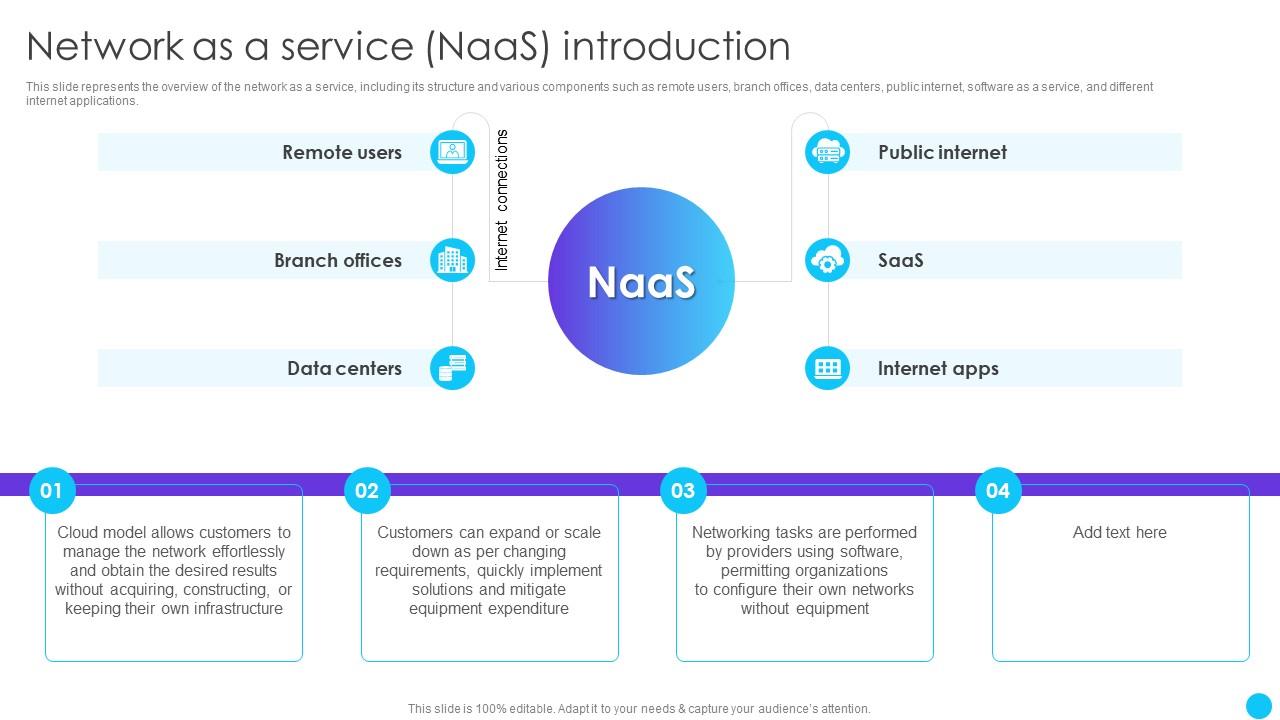 Network as a service (NaaS) introduction

This slide represents the overview of the network as a service, including its structure and various components such as remote users, branch offices, data centers, public internet, software as a service, and different internet applications.

Remote users

Branch offices

Data centers

Internet connections

NaaS

Public internet

SaaS

Internet apps

01

Cloud model allows customers to manage the network effortlessly and obtain the desired results without acquiring, constructing, or keeping their own infrastructure

02

Customers can expand or scale down as per changing requirements, quickly implement solutions and mitigate equipment expenditure

03

Networking tasks are performed by providers using software, permitting organizations to configure their own networks without equipment

04

Add text here

This slide is 100% editable. Adapt it to your needs & capture your audience's attention.